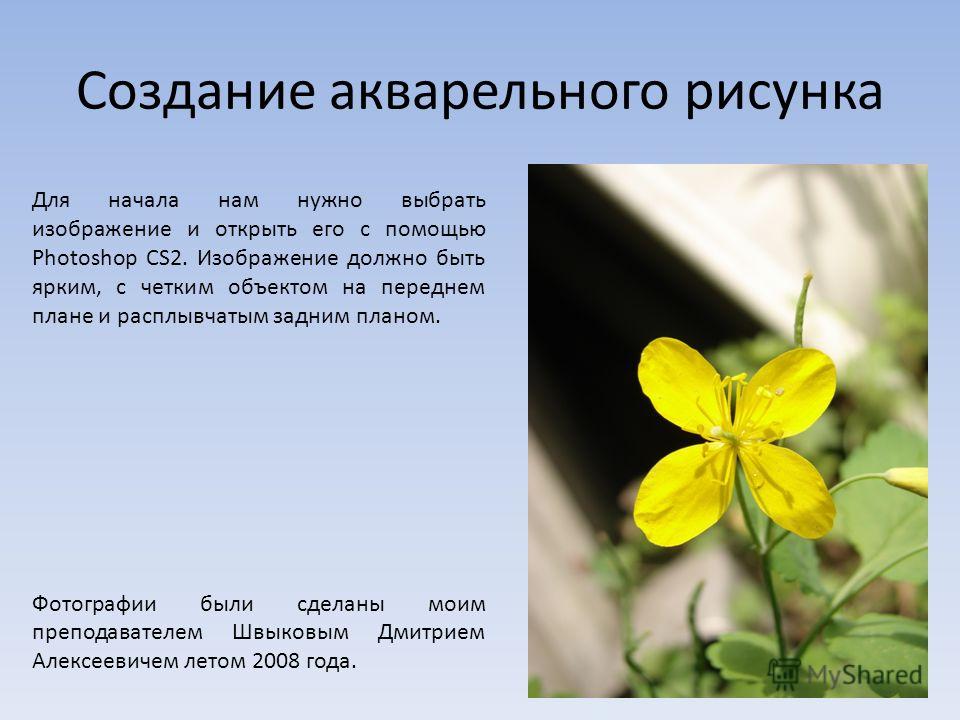 Создание акварельного рисунка

Для начала нам нужно выбрать изображение и открыть его с помощью Photoshop CS2. Изображение должно быть ярким, с четким объектом на переднем плане и расплывчатым задним планом.

Фотографии были сделаны моим преподавателем Швыковым Дмитрием Алексеевичем летом 2008 года.

MyShared